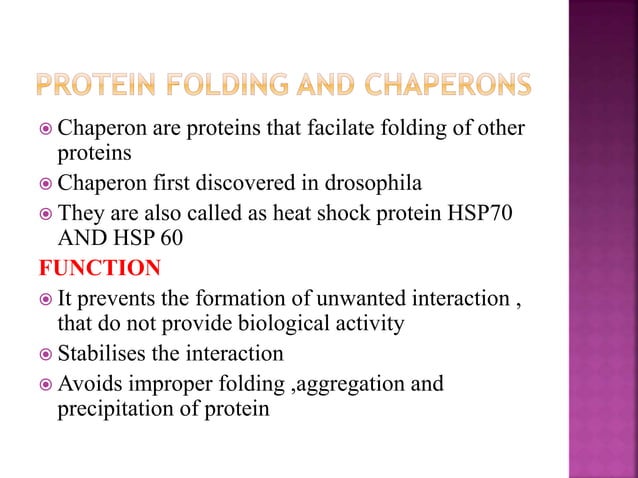 PROTEIN FOLDING AND CHAPERONS

Chaperon are proteins that facilate folding of other proteins

Chaperon first discovered in drosophila

They are also called as heat shock protein HSP70 AND HSP 60

FUNCTION

It prevents the formation of unwanted interaction , that do not provide biological activity

Stabilises the interaction

Avoids improper folding ,aggregation and precipitation of protein